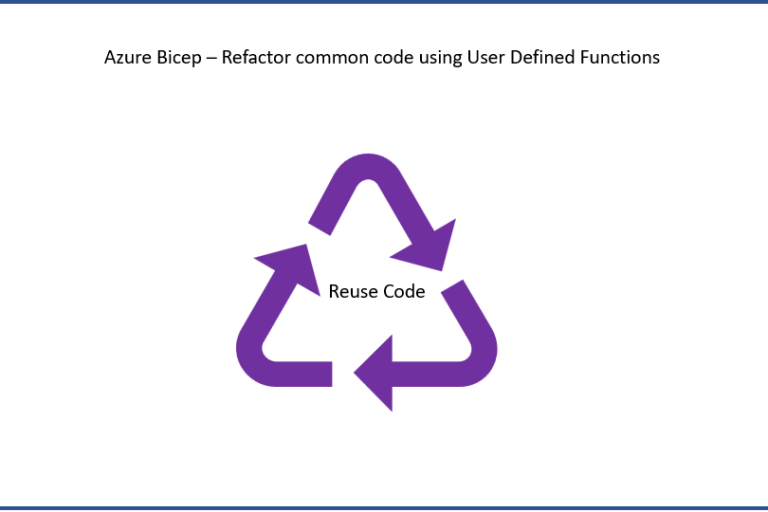 Azure Bicep – Refactor common code using User Defined Functions

Reuse Code